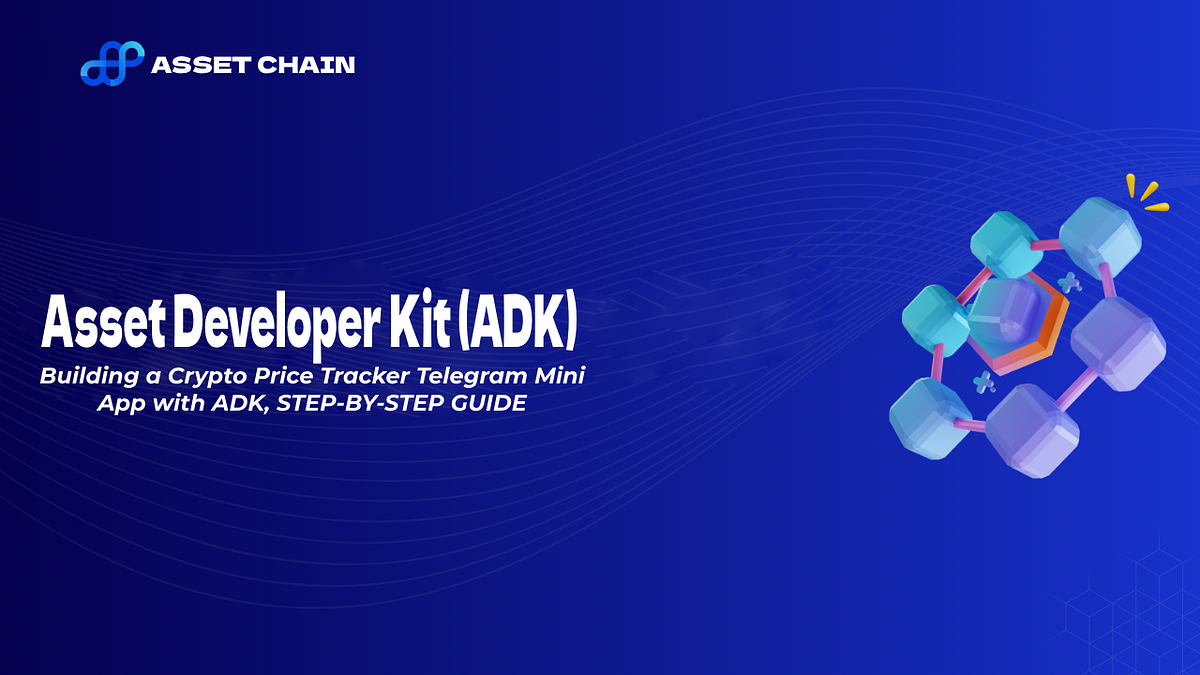 ASSET CHAIN

Asset Developer Kit (ADK)

Building a Crypto Price Tracker Telegram Mini App with ADK, STEP-BY-STEP GUIDE